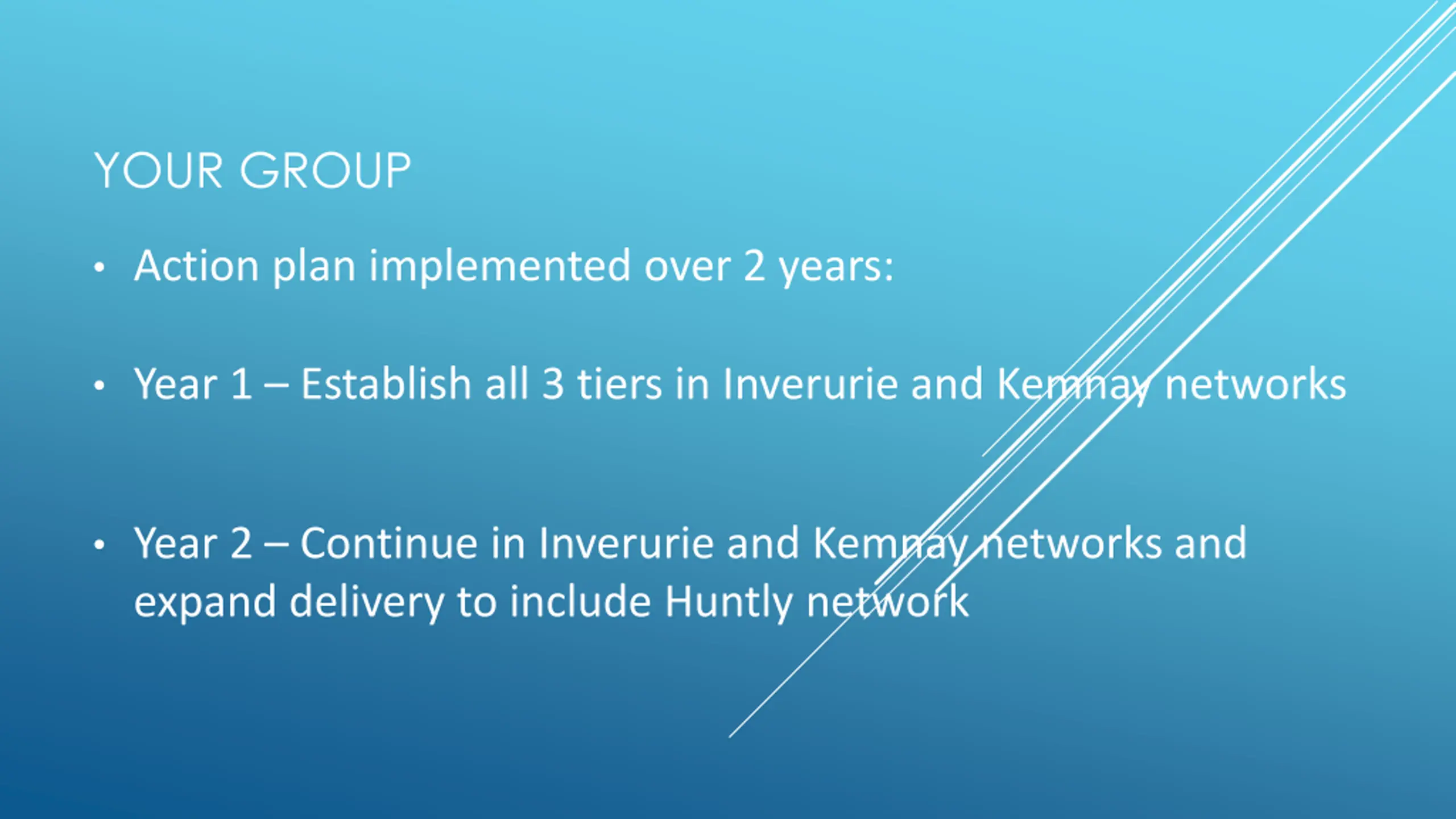 YOUR GROUP

• Action plan implemented over 2 years:

• Year 1 – Establish all 3 tiers in Inverurie and Kemnay networks

• Year 2 – Continue in Inverurie and Kemnay networks and expand delivery to include Huntly network